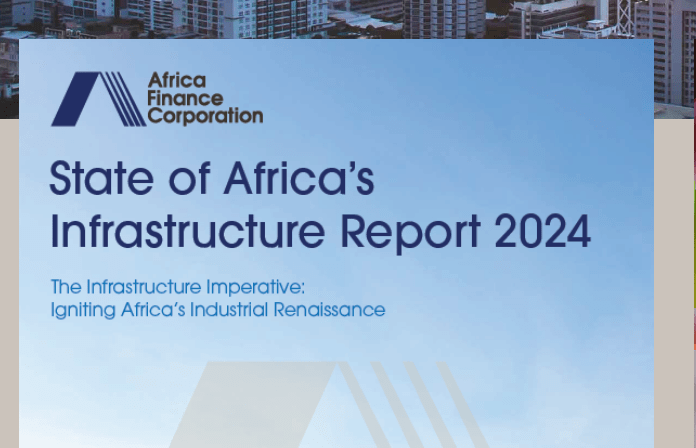 Africa
Finance
Corporation

State of Africa's
Infrastructure Report 2024

The Infrastructure Imperative:
Igniting Africa's Industrial Renaissance